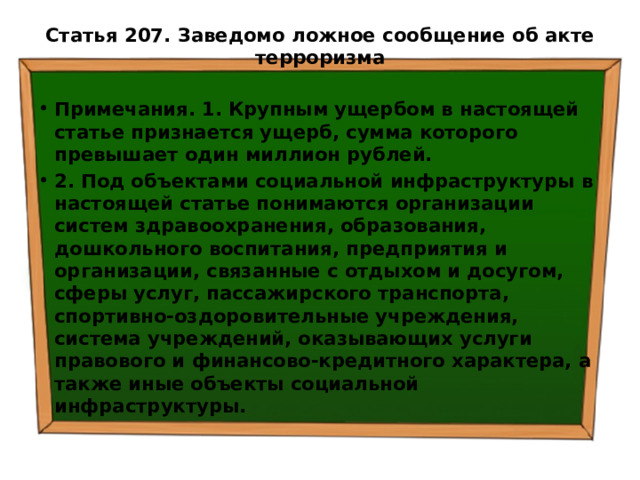 Статья 207. Заведомо ложное сообщение об акте терроризма

• Примечания. 1. Крупным ущербом в настоящей статье признается ущерб, сумма которого превышает один миллион рублей.

• 2. Под объектами социальной инфраструктуры в настоящей статье понимаются организации систем здравоохранения, образования, дошкольного воспитания, предприятия и организации, связанные с отдыхом и досугом, сферы услуг, пассажирского транспорта, спортивно-оздоровительные учреждения, система учреждений, оказывающих услуги правового и финансово-кредитного характера, а также иные объекты социальной инфраструктуры.